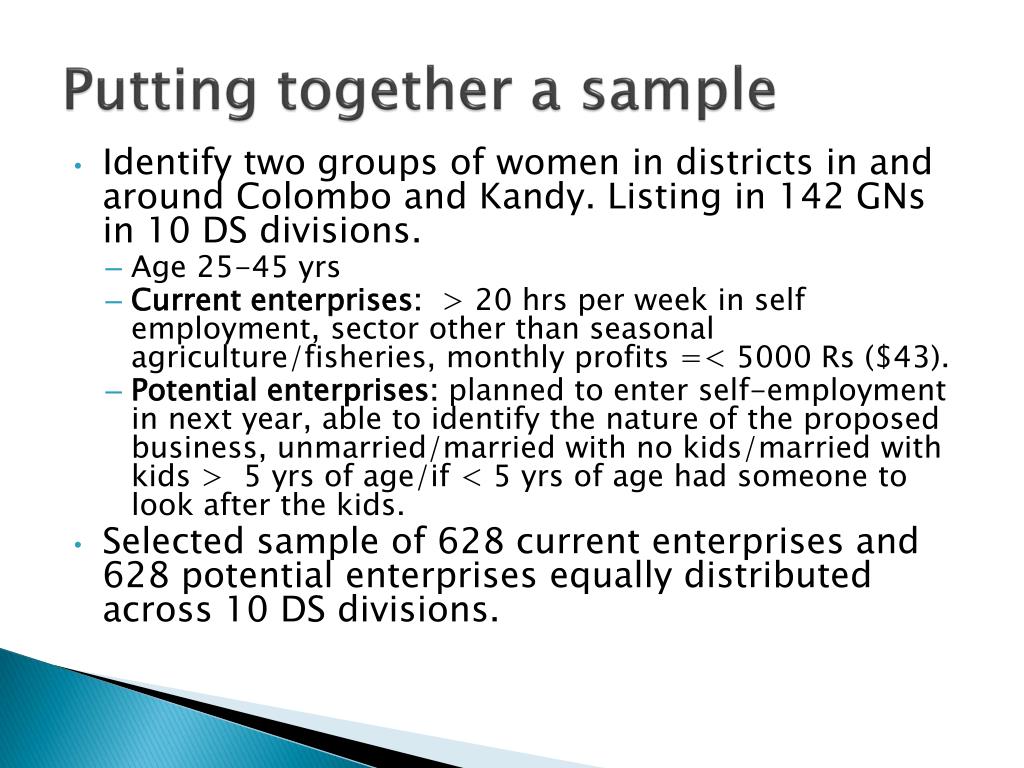 Putting together a sample

• Identify two groups of women in districts in and around Colombo and Kandy. Listing in 142 GNs in 10 DS divisions.

– Age 25-45 yrs

– Current enterprises: > 20 hrs per week in self employment, sector other than seasonal agriculture/fisheries, monthly profits =< 5000 Rs ($43).

– Potential enterprises: planned to enter self-employment in next year, able to identify the nature of the proposed business, unmarried/married with no kids/married with kids > 5 yrs of age/if < 5 yrs of age had someone to look after the kids.

• Selected sample of 628 current enterprises and 628 potential enterprises equally distributed across 10 DS divisions.